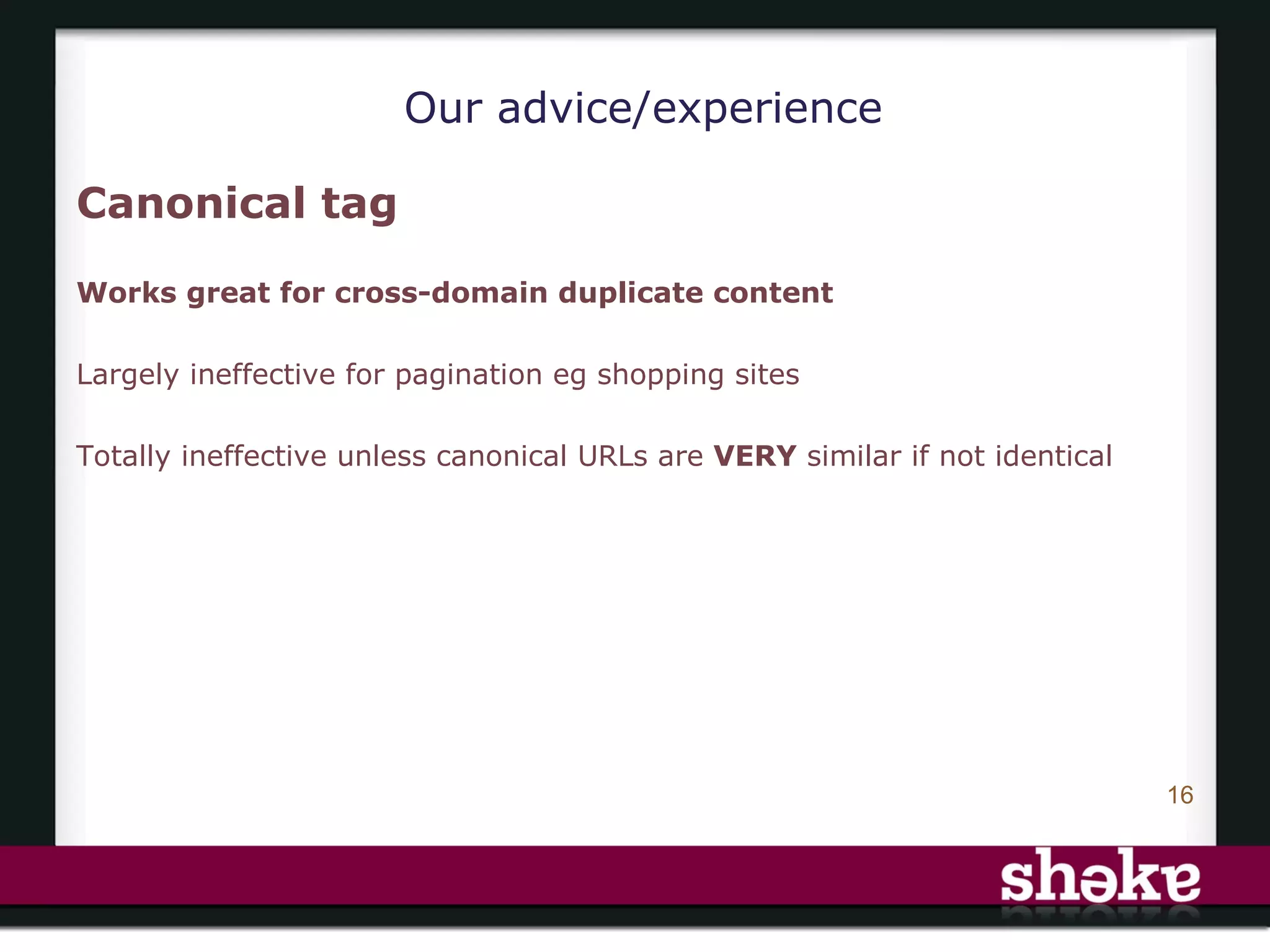 Our advice/experience

Canonical tag

Works great for cross-domain duplicate content

Largely ineffective for pagination eg shopping sites

Totally ineffective unless canonical URLs are VERY similar if not identical

16

shake